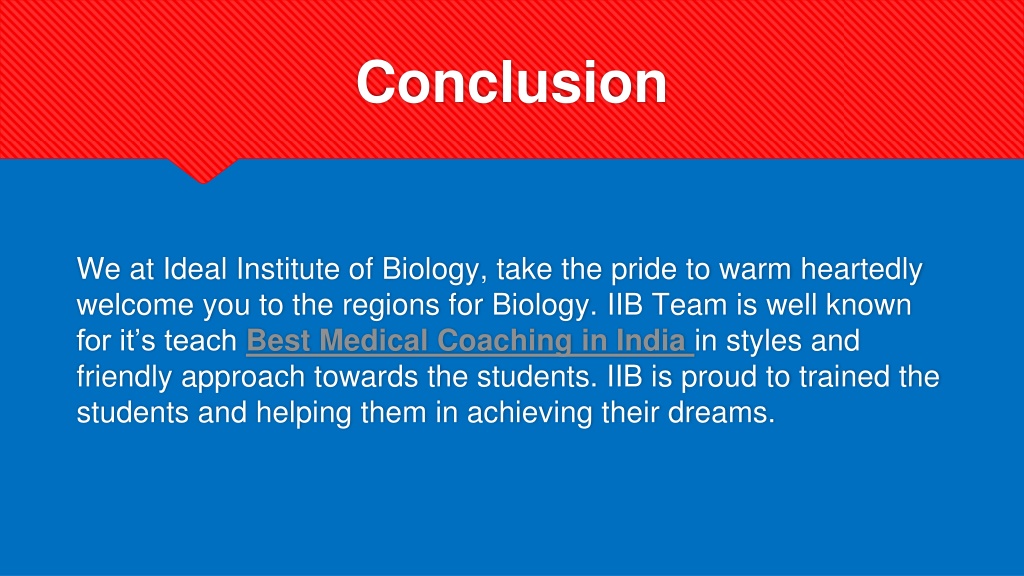 Conclusion

We at Ideal Institute of Biology, take the pride to warm heartedly welcome you to the regions for Biology. IIB Team is well known for it’s teach Best Medical Coaching in India in styles and friendly approach towards the students. IIB is proud to trained the students and helping them in achieving their dreams.